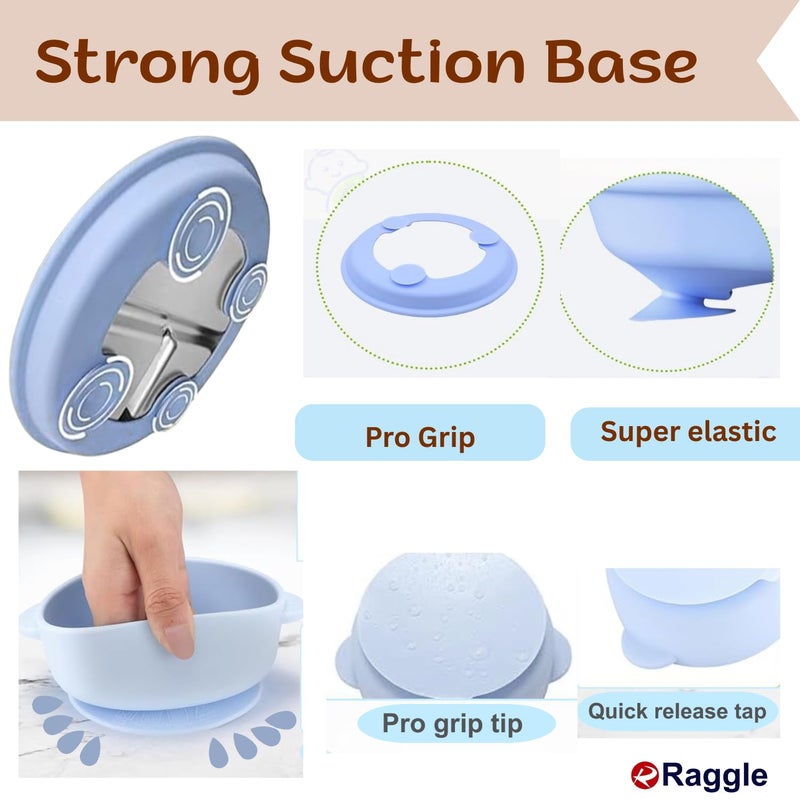 Strong Suction Base

Pro Grip

Super elastic

Pro grip tip

Quick release tap

Raggle